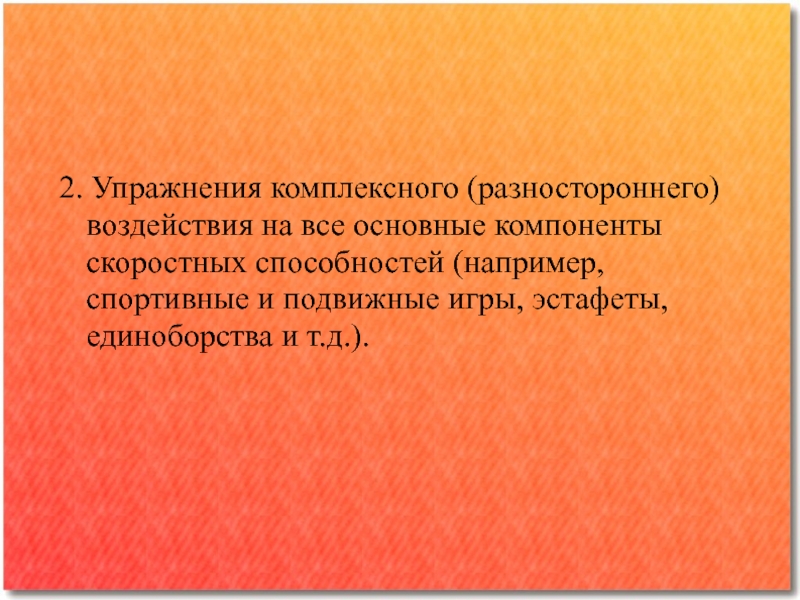 2. Упражнения комплексного (разностороннего) воздействия на все основные компоненты скоростных способностей (например, спортивные и подвижные игры, эстафеты, единоборства и т.д.).